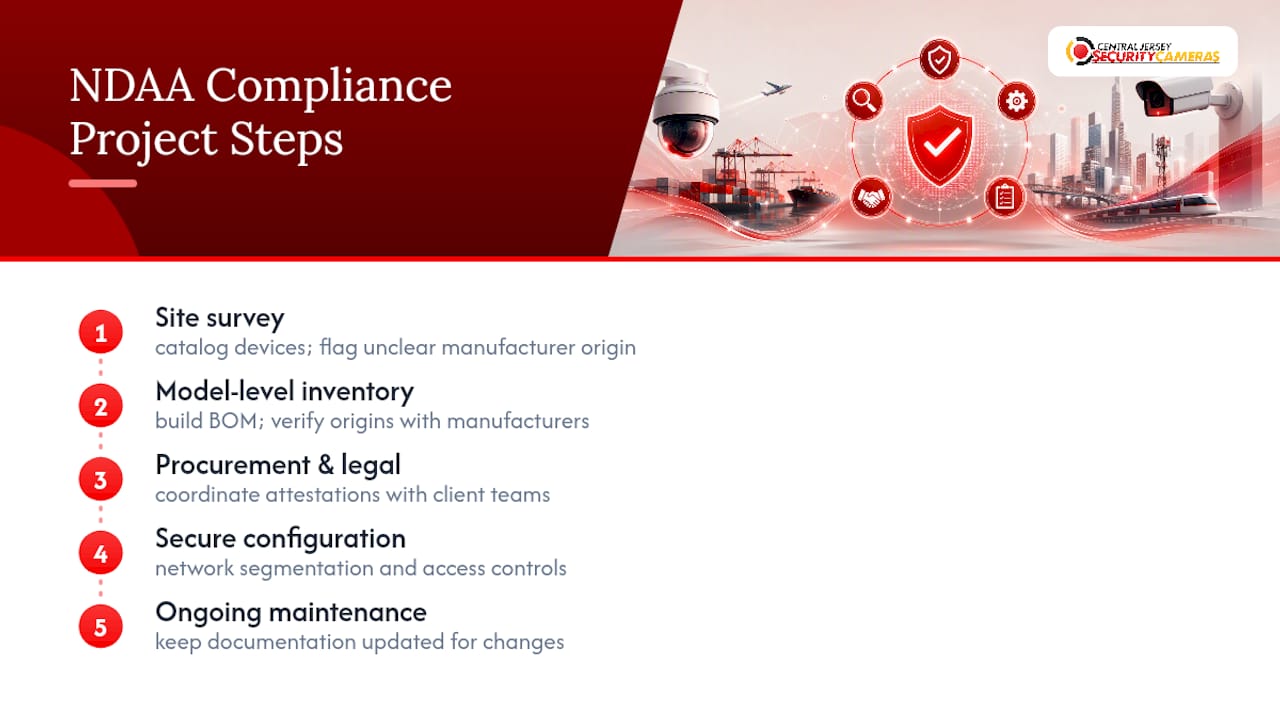 NDAA Compliance Project Steps

CENTRAL JERSEY SECURITY CAMERAS

1
Site survey
catalog devices; flag unclear manufacturer origin

2
Model-level inventory
build BOM; verify origins with manufacturers

3
Procurement & legal
coordinate attestations with client teams

4
Secure configuration
network segmentation and access controls

5
Ongoing maintenance
keep documentation updated for changes